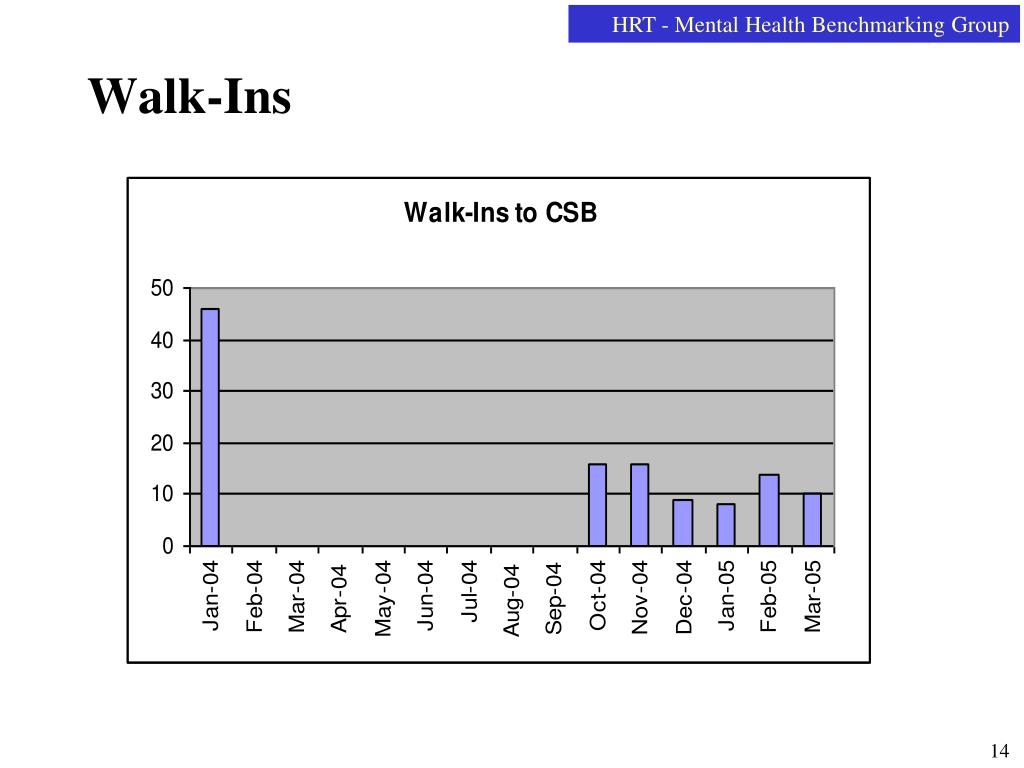 HRT - Mental Health Benchmarking Group

Walk-Ins

Walk-Ins to CSB

50
40
30
20
10
0

Jan-04
Feb-04
Mar-04
Apr-04
May-04
Jun-04
Jul-04
Aug-04
Sep-04
Oct-04
Nov-04
Dec-04
Jan-05
Feb-05
Mar-05

14